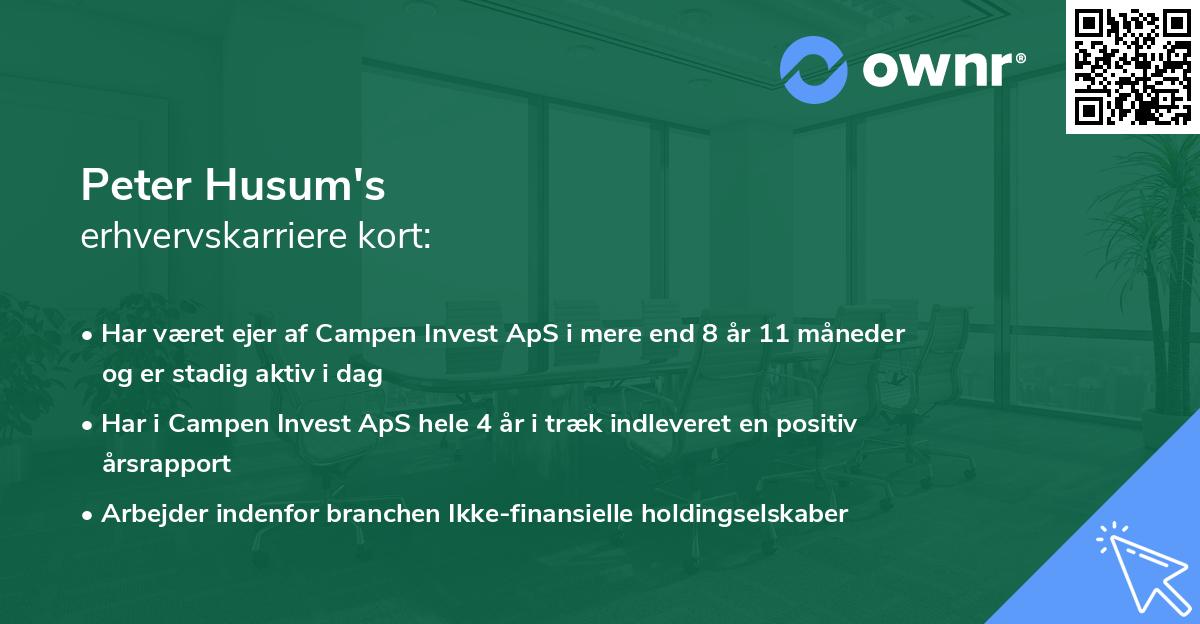 ownr®

Peter Husum's
erhvervskarriere kort:

• Har været ejer af Campen Invest ApS i mere end 8 år 11 måneder og er stadig aktiv i dag

• Har i Campen Invest ApS hele 4 år i træk indleveret en positiv årsrapport

• Arbejder indenfor branchen Ikke-finansielle holdingselskaber